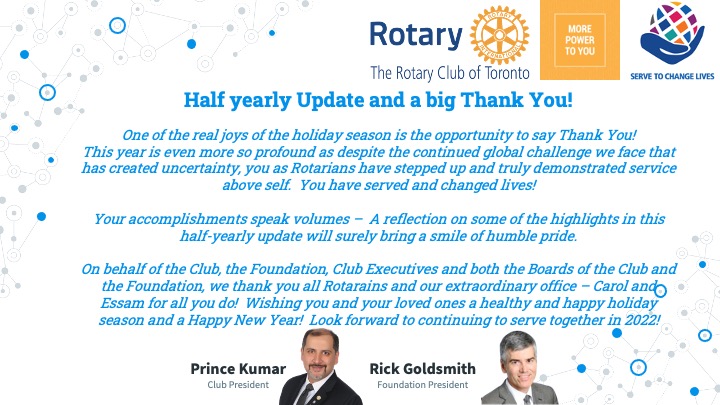 Rotary
ROTARY INTERNATIONAL
The Rotary Club of Toronto

MORE POWER TO YOU

SERVE TO CHANGE LIVES

Half yearly Update and a big Thank You!

One of the real joys of the holiday season is the opportunity to say Thank You! This year is even more so profound as despite the continued global challenge we face that has created uncertainty, you as Rotarians have stepped up and truly demonstrated service above self. You have served and changed lives!

Your accomplishments speak volumes – A reflection on some of the highlights in this half-yearly update will surely bring a smile of humble pride.

On behalf of the Club, the Foundation, Club Executives and both the Boards of the Club and the Foundation, we thank you all Rotarains and our extraordinary office – Carol and Essam for all you do! Wishing you and your loved ones a healthy and happy holiday season and a Happy New Year! Look forward to continuing to serve together in 2022!

Prince Kumar
Club President

Rick Goldsmith
Foundation President